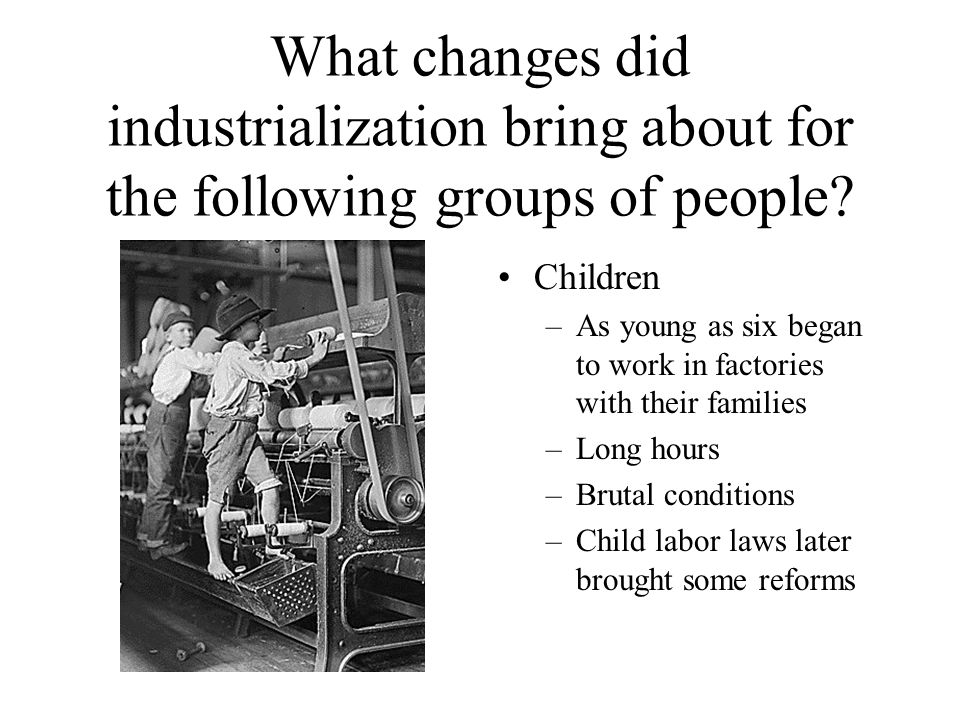 What changes did industrialization bring about for the following groups of people?

• Children
– As young as six began to work in factories with their families
– Long hours
– Brutal conditions
– Child labor laws later brought some reforms